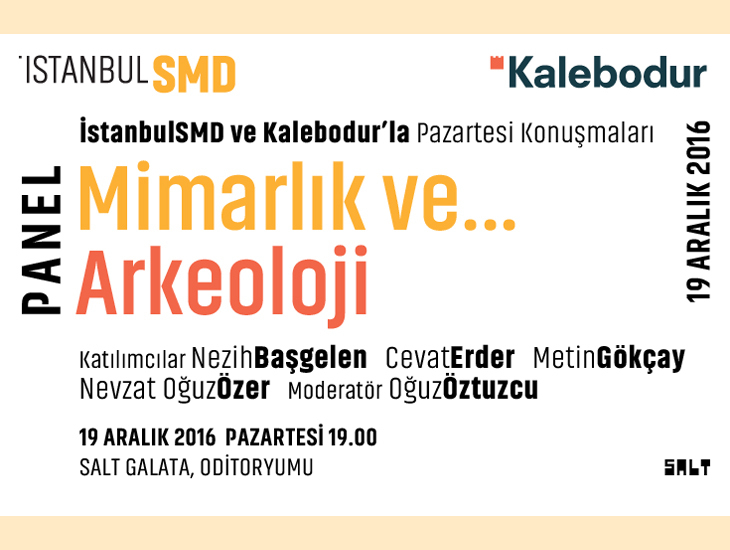 İSTANBULSMD

Kalebodur

İstanbulSMD ve Kalebodur'la Pazartesi Konuşmaları

PANEL

Mimarlık ve...
Arkeoloji

19 ARALIK 2016

Katılımcılar NezihBaşgelen CevatErder MetinGökçay Nevzat OğuzÖzer Moderatör OğuzÖztuzcu

19 ARALIK 2016 PAZARTESİ 19.00
SALT GALATA, ODİTORYUMU

SALT